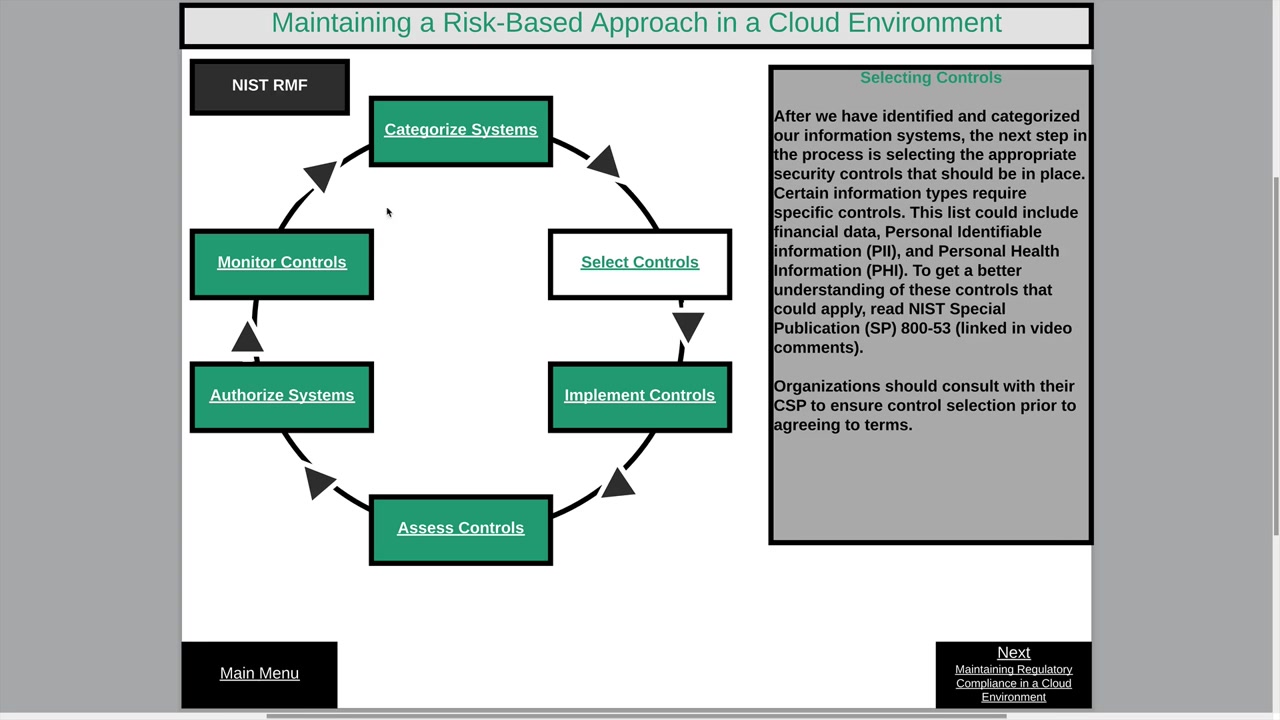 Maintaining a Risk-Based Approach in a Cloud Environment

NIST RMF

Categorize Systems

Select Controls

Implement Controls

Assess Controls

Authorize Systems

Monitor Controls

Selecting Controls

After we have identified and categorized our information systems, the next step in the process is selecting the appropriate security controls that should be in place. Certain information types require specific controls. This list could include financial data, Personal Identifiable information (PII), and Personal Health Information (PHI). To get a better understanding of these controls that could apply, read NIST Special Publication (SP) 800-53 (linked in video comments).

Organizations should consult with their CSP to ensure control selection prior to agreeing to terms.

Main Menu

Next
Maintaining Regulatory Compliance in a Cloud Environment